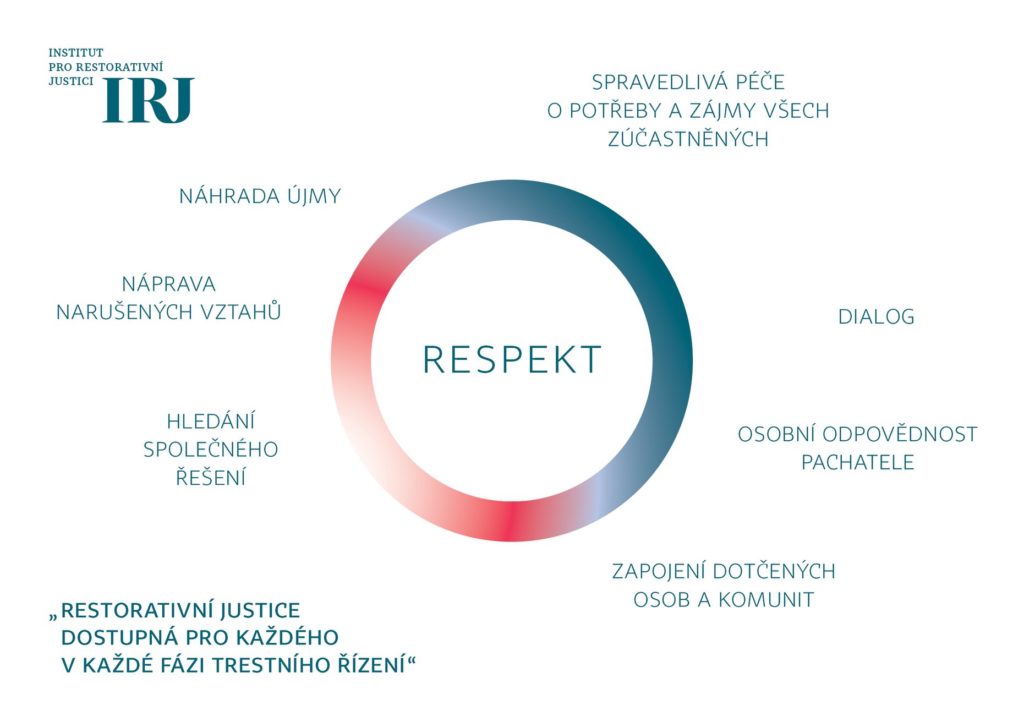 INSTITUT
PRO RESTORATIVNÍ
JUSTICI
IRJ

SPRAVEDLIVÁ PÉČE
O POTŘEBY A ZÁJMY VŠECH
ZÚČASTNĚNÝCH

NÁHRADA ÚJMY

NÁPRAVA
NARUŠENÝCH VZTAHŮ

RESPEKT

DIALOG

HLEDÁNÍ
SPOLEČNÉHO
ŘEŠENÍ

OSOBNÍ ODPOVĚDNOST
PACHATELE

ZAPOJENÍ DOTČENÝCH
OSOB A KOMUNIT

„RESTORATIVNÍ JUSTICE
DOSTUPNÁ PRO KAŽDÉHO
V KAŽDÉ FÁZI TRESTNÍHO ŘÍZENÍ“